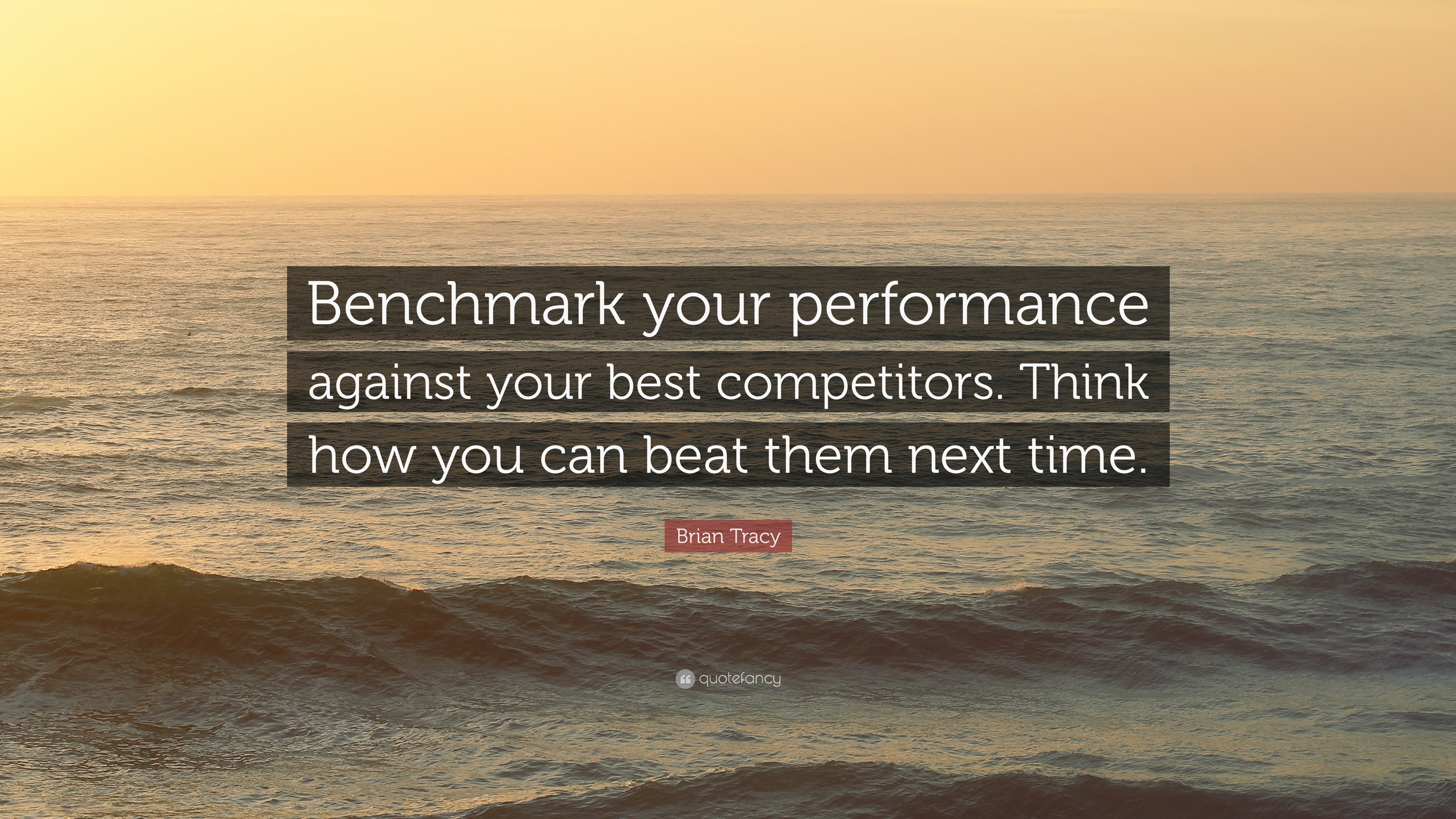 Benchmark your performance against your best competitors. Think how you can beat them next time.

Brian Tracy

quotefancy